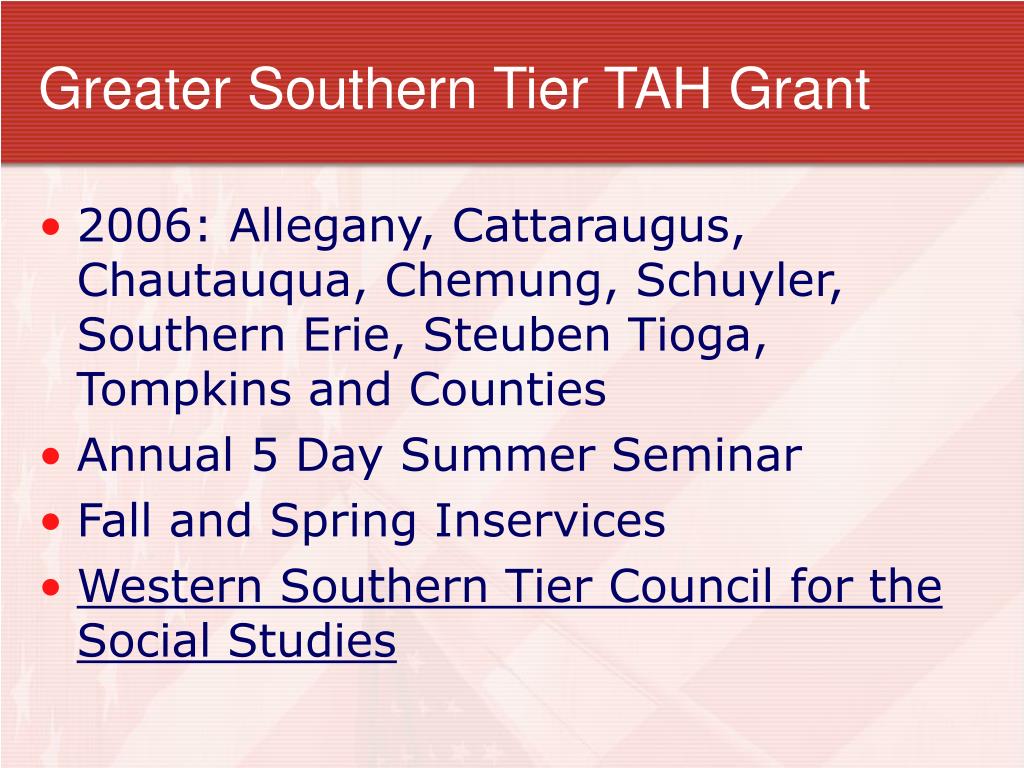 Greater Southern Tier TAH Grant

• 2006: Allegany, Cattaraugus, Chautauqua, Chemung, Schuyler, Southern Erie, Steuben Tioga, Tompkins and Counties
• Annual 5 Day Summer Seminar
• Fall and Spring Inservices
• Western Southern Tier Council for the Social Studies